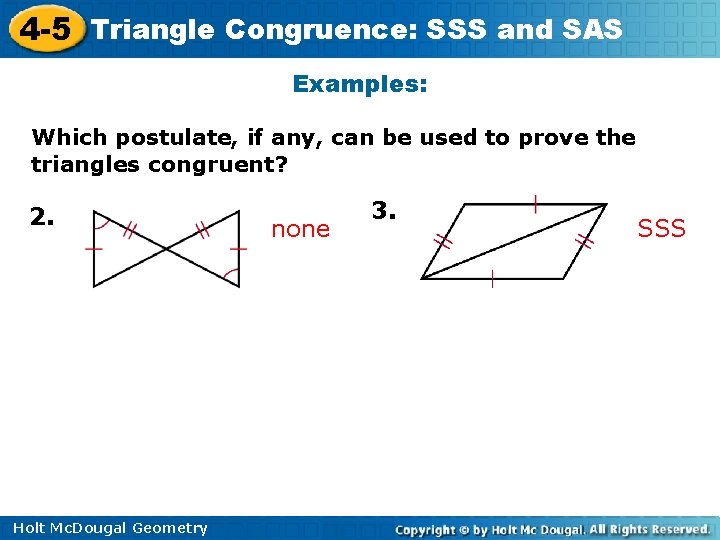 4-5 Triangle Congruence: SSS and SAS

Examples:

Which postulate, if any, can be used to prove the triangles congruent?

2.

none

3.

SSS

Holt McDougal Geometry

Copyright © by Holt Mc Dougal. All Rights Reserved.